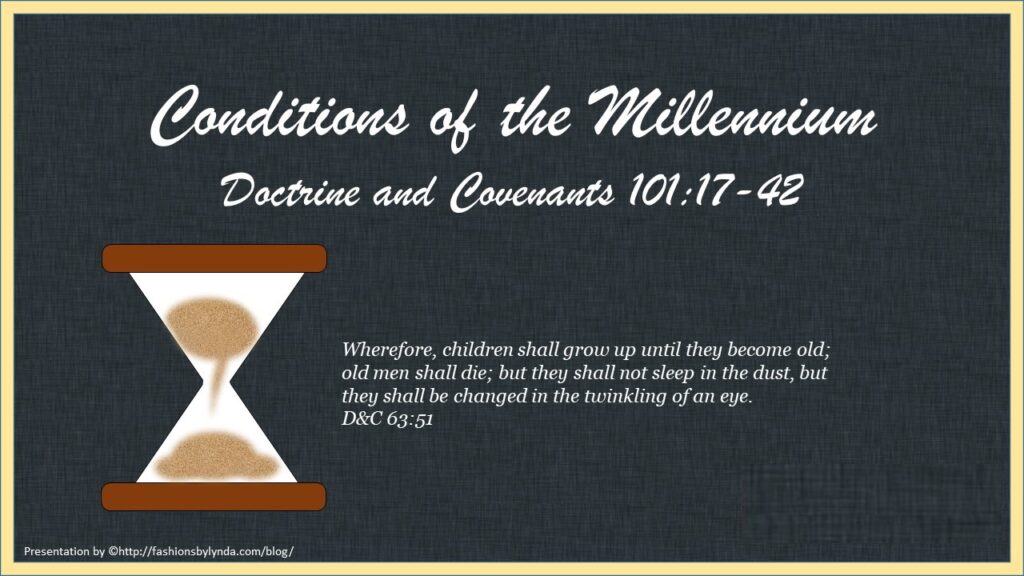 Conditions of the Millennium
Doctrine and Covenants 101:17-42

Wherefore, children shall grow up until they become old; old men shall die; but they shall not sleep in the dust, but they shall be changed in the twinkling of an eye.
D&C 63:51

Presentation by ©http://fashionsbylynda.com/blog/